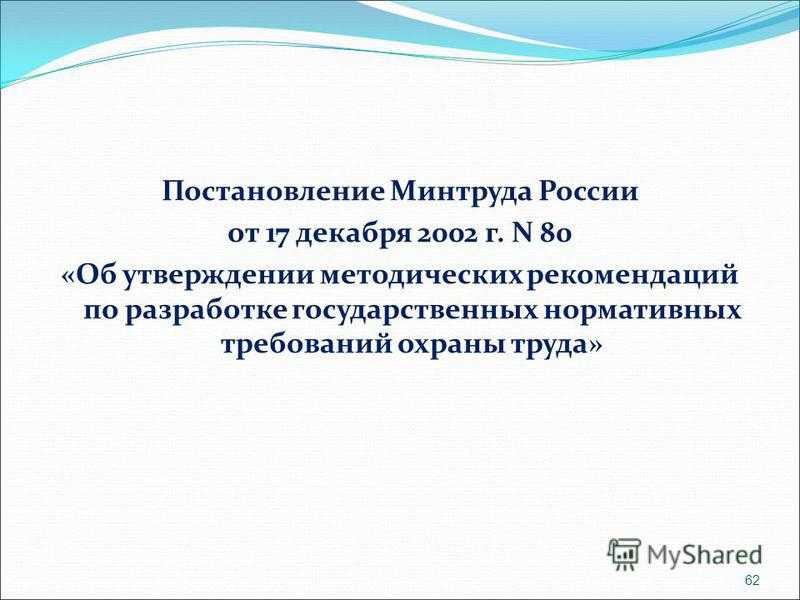 Постановление Минтруда России
от 17 декабря 2002 г. N 80
«Об утверждении методических рекомендаций по разработке государственных нормативных требований охраны труда»

MyShared

62